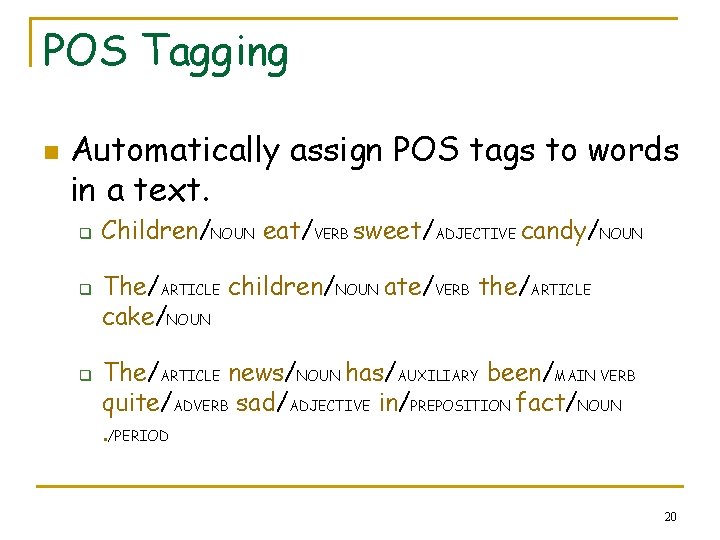 POS Tagging

Automatically assign POS tags to words in a text.

Children/NOUN eat/VERB sweet/ADJECTIVE candy/NOUN

The/ARTICLE children/NOUN ate/VERB the/ARTICLE cake/NOUN

The/ARTICLE news/NOUN has/AUXILIARY been/MAIN VERB quite/ADVERB sad/ADJECTIVE in/PREPOSITION fact/NOUN ./PERIOD

20